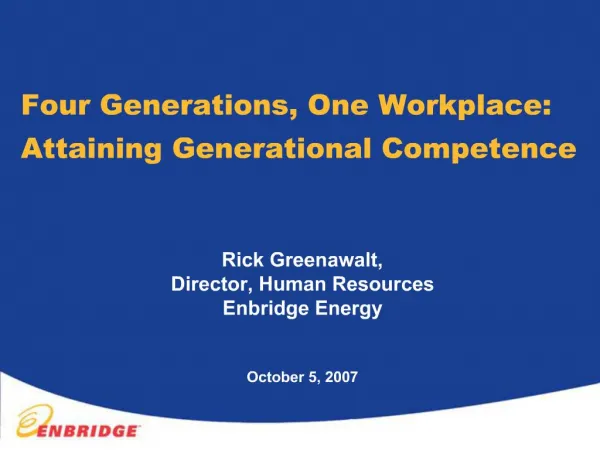 Four Generations, One Workplace: Attaining Generational Competence

Rick Greenawalt,
Director, Human Resources
Enbridge Energy

October 5, 2007

ENBRIDGE